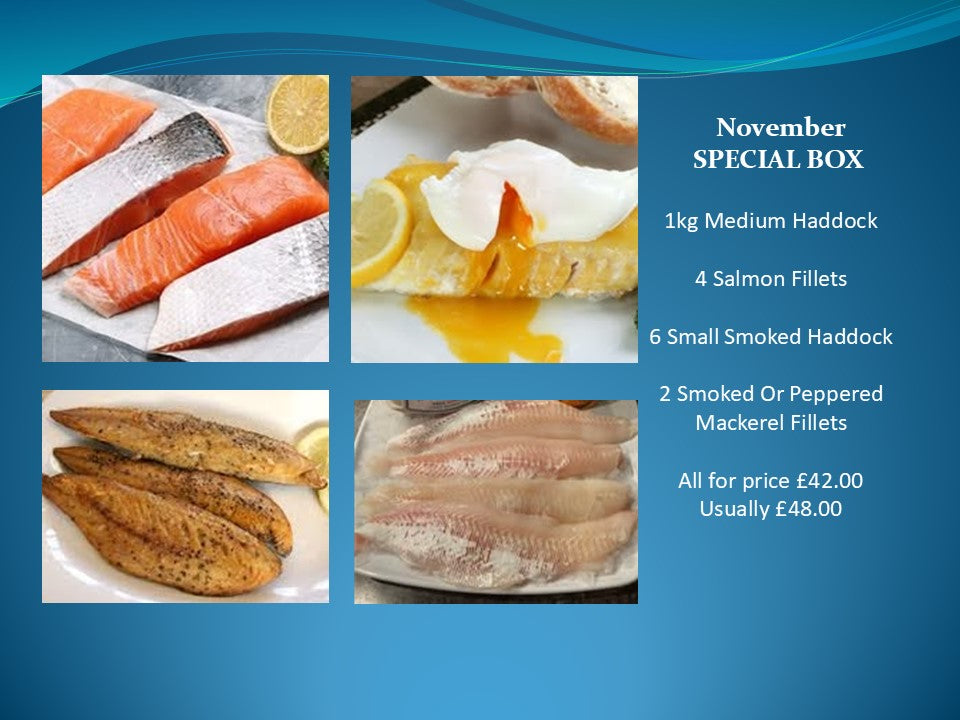 November
SPECIAL BOX

1kg Medium Haddock

4 Salmon Fillets

6 Small Smoked Haddock

2 Smoked Or Peppered Mackerel Fillets

All for price £42.00
Usually £48.00